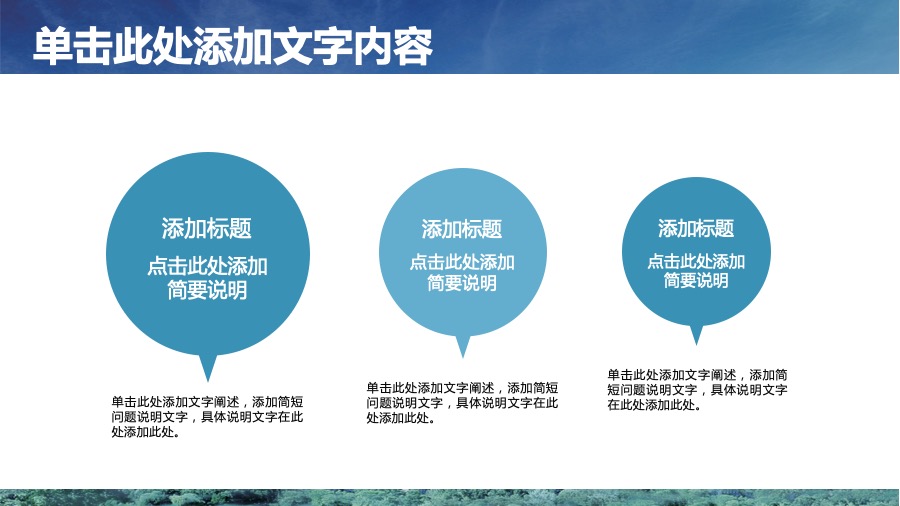 单击此处添加文字内容

添加标题

点击此处添加简要说明

单击此处添加文字阐述，添加简短问题说明文字，具体说明文字在此处添加此处。

添加标题

点击此处添加简要说明

单击此处添加文字阐述，添加简短问题说明文字，具体说明文字在此处添加此处。

添加标题

点击此处添加简要说明

单击此处添加文字阐述，添加简短问题说明文字，具体说明文字在此处添加此处。